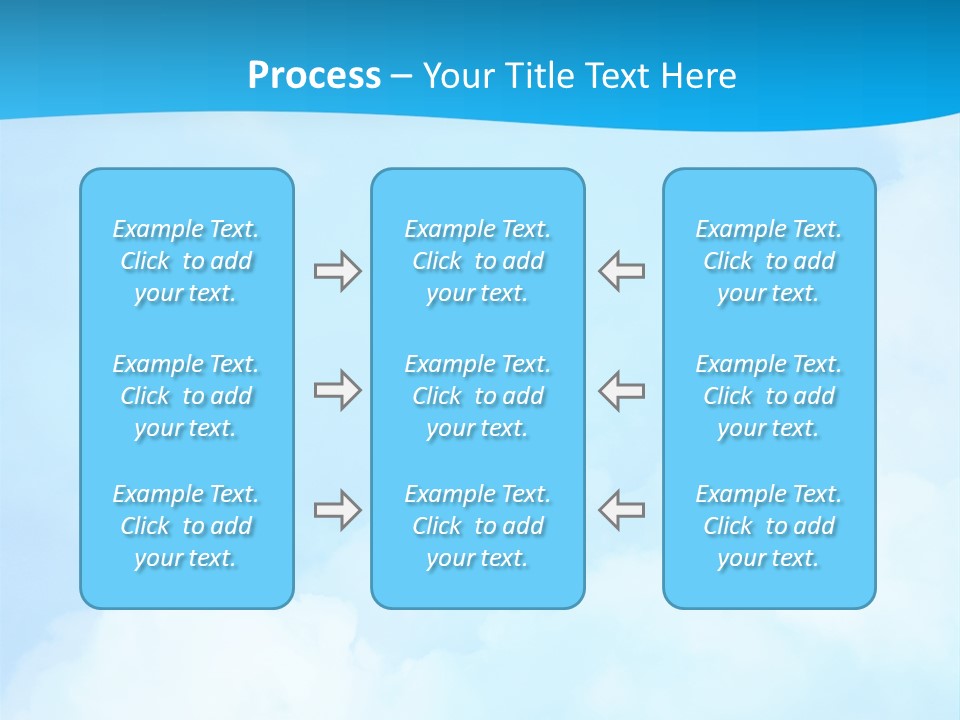 Process – Your Title Text Here

Example Text. Click to add your text.

Example Text. Click to add your text.

Example Text. Click to add your text.

Example Text. Click to add your text.

Example Text. Click to add your text.

Example Text. Click to add your text.

Example Text. Click to add your text.

Example Text. Click to add your text.

Example Text. Click to add your text.